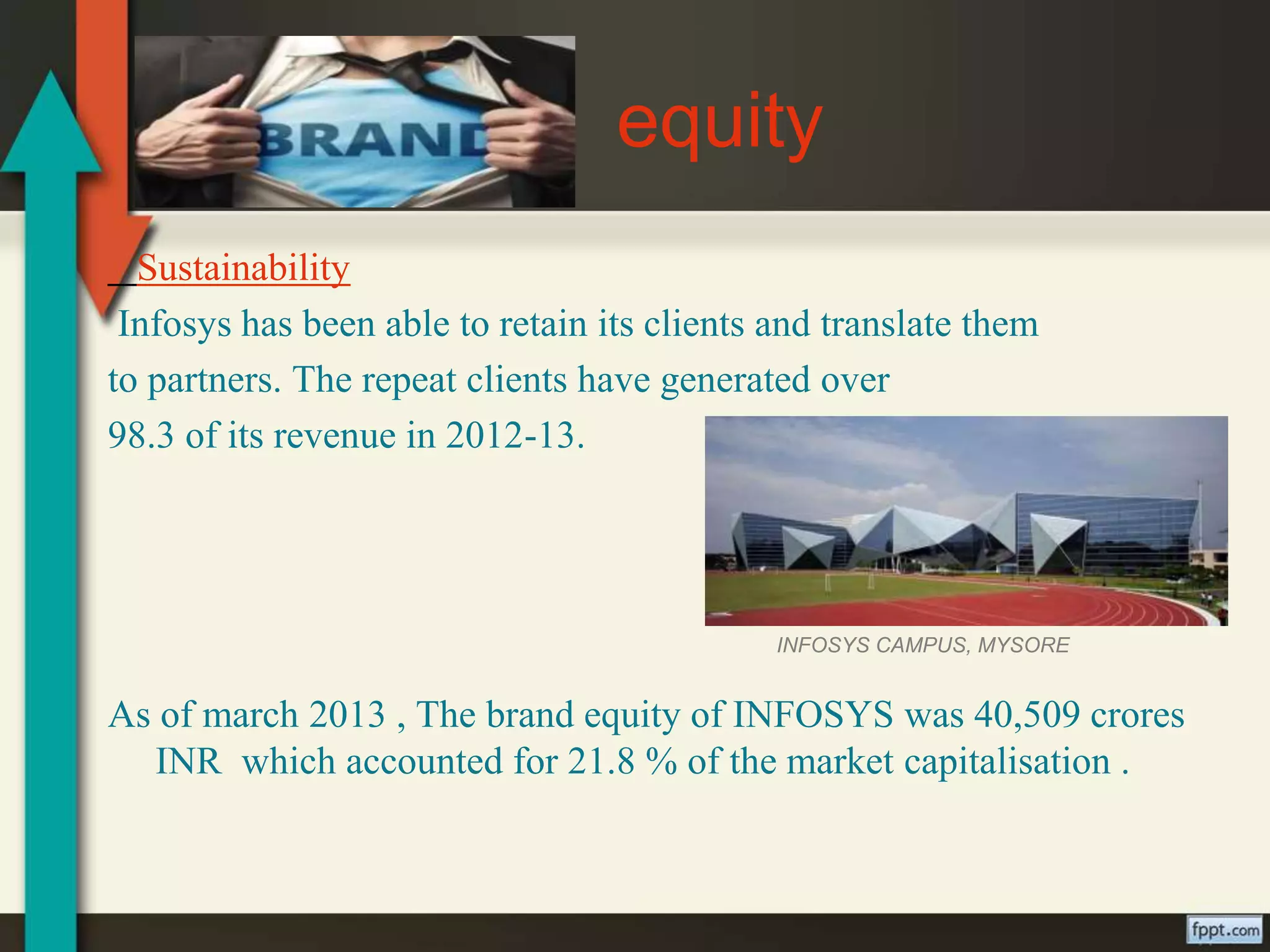 BRAND equity

Sustainability

Infosys has been able to retain its clients and translate them to partners. The repeat clients have generated over 98.3 of its revenue in 2012-13.

INFOSYS CAMPUS, MYSORE

As of march 2013 , The brand equity of INFOSYS was 40,509 crores INR which accounted for 21.8 % of the market capitalisation .

fppt.com